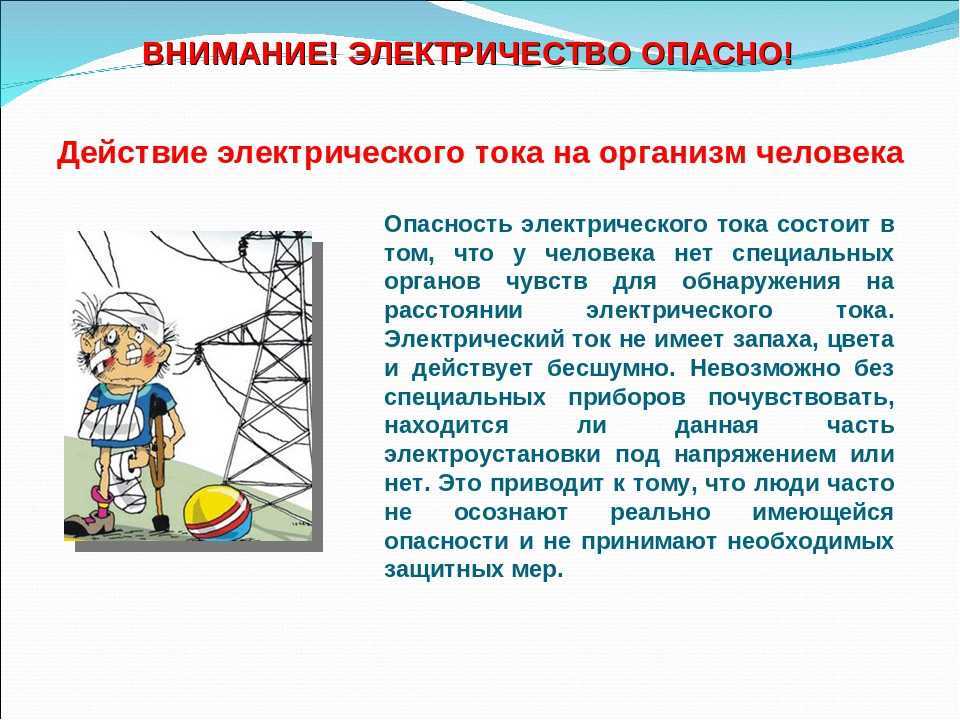 ВНИМАНИЕ! ЭЛЕКТРИЧЕСТВО ОПАСНО!

Действие электрического тока на организм человека

Опасность электрического тока состоит в том, что у человека нет специальных органов чувств для обнаружения на расстоянии электрического тока. Электрический ток не имеет запаха, цвета и действует бесшумно. Невозможно без специальных приборов почувствовать, находится ли данная часть электроустановки под напряжением или нет. Это приводит к тому, что люди часто не осознают реально имеющейся опасности и не принимают необходимых защитных мер.